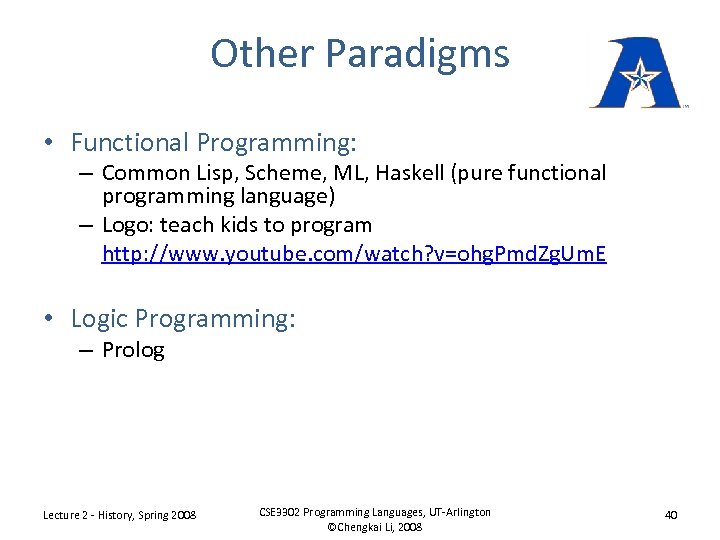 Other Paradigms

• Functional Programming:
– Common Lisp, Scheme, ML, Haskell (pure functional programming language)
– Logo: teach kids to program
http://www.youtube.com/watch?v=ohgPmdZgUmE

• Logic Programming:
– Prolog

Lecture 2 - History, Spring 2008

CSE3302 Programming Languages, UT-Arlington
©Chengkai Li, 2008

40